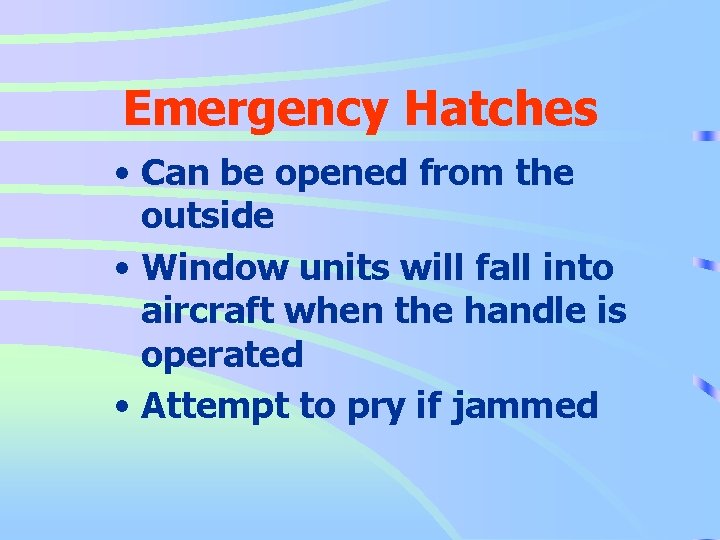 Emergency Hatches

• Can be opened from the outside
• Window units will fall into aircraft when the handle is operated
• Attempt to pry if jammed